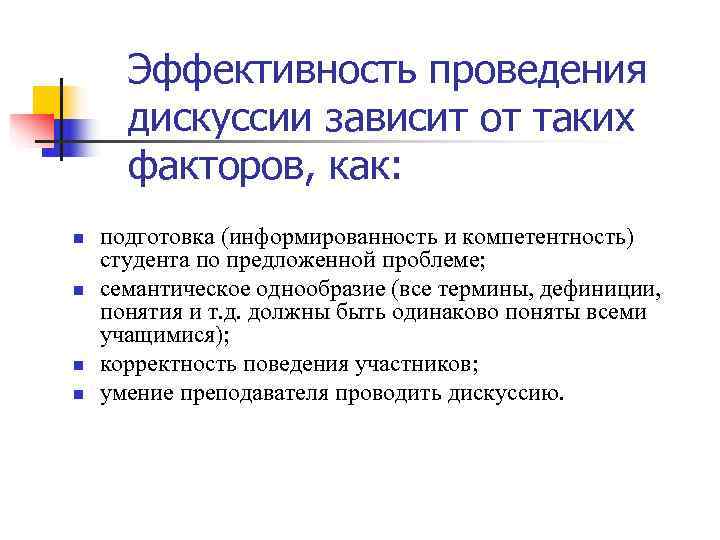 Эффективность проведения дискуссии зависит от таких факторов, как:

- подготовка (информированность и компетентность) студента по предложенной проблеме;
- семантическое однообразие (все термины, дефиниции, понятия и т.д. должны быть одинаково поняты всеми учащимися);
- корректность поведения участников;
- умение преподавателя проводить дискуссию.